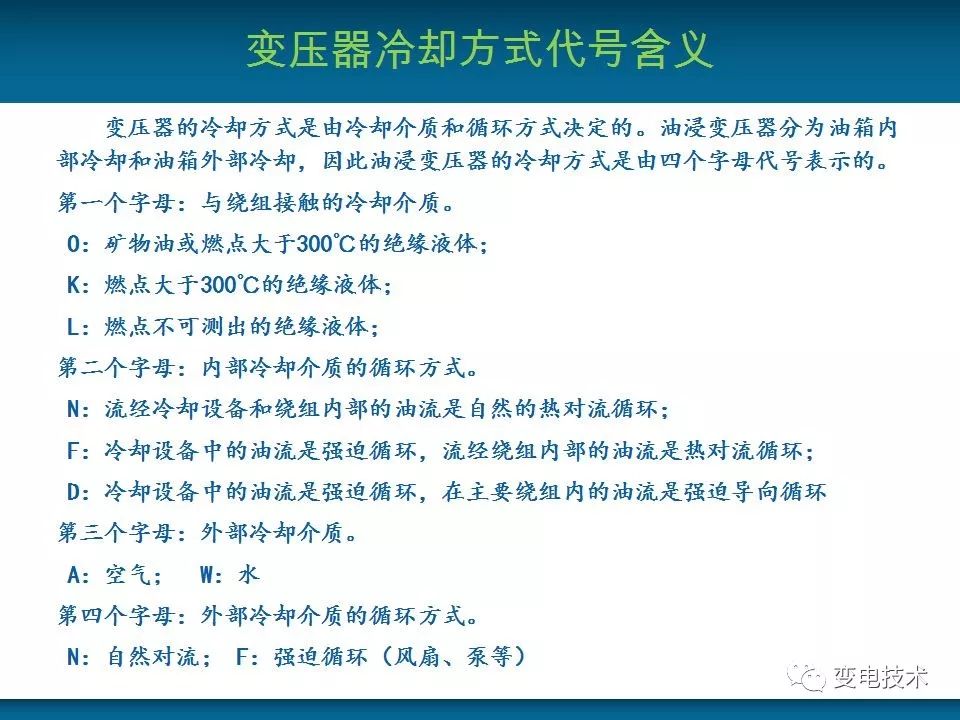 变压器冷却方式代号含义

变压器的冷却方式是由冷却介质和循环方式决定的。油浸变压器分为油箱内部冷却和油箱外部冷却，因此油浸变压器的冷却方式是由四个字母代号表示的。

第一个字母：与绕组接触的冷却介质。

O：矿物油或燃点大于300℃的绝缘液体；

K：燃点大于300℃的绝缘液体；

L：燃点不可测出的绝缘液体；

第二个字母：内部冷却介质的循环方式。

N：流经冷却设备和绕组内部的油流是自然的热对流循环；

F：冷却设备中的油流是强迫循环，流经绕组内部的油流是热对流循环；

D：冷却设备中的油流是强迫循环，在主要绕组内的油流是强迫导向循环

第三个字母：外部冷却介质。

A：空气；　W：水

第四个字母：外部冷却介质的循环方式。

N：自然对流；　F：强迫循环（风扇、泵等）

变电技术